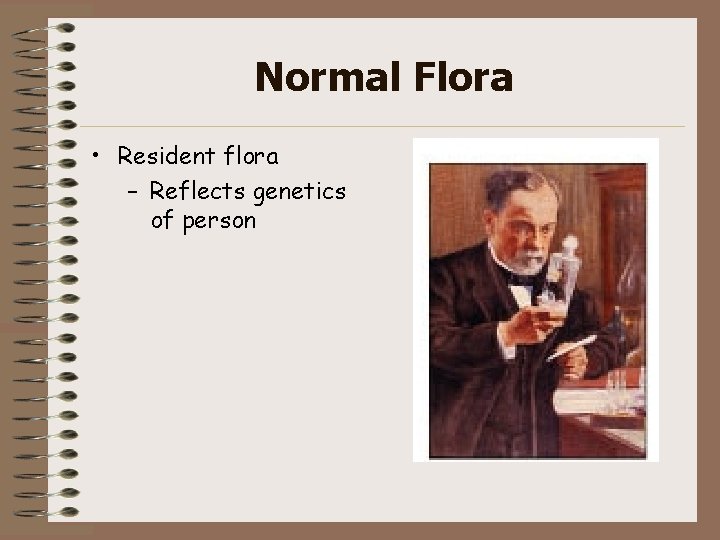 Normal Flora

• Resident flora
  – Reflects genetics of person